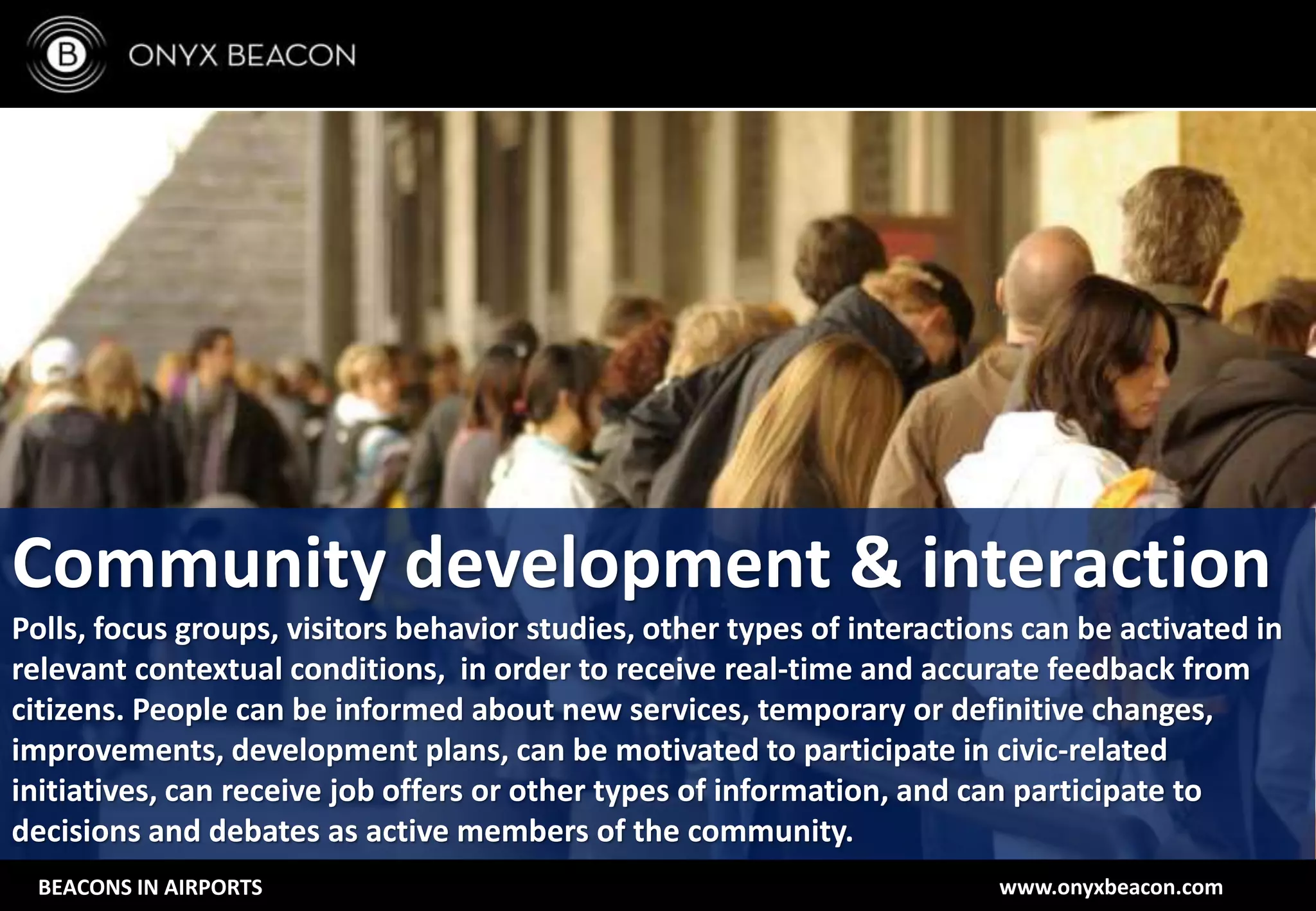 B ONYX BEACON

Community development & interaction

Polls, focus groups, visitors behavior studies, other types of interactions can be activated in relevant contextual conditions, in order to receive real-time and accurate feedback from citizens. People can be informed about new services, temporary or definitive changes, improvements, development plans, can be motivated to participate in civic-related initiatives, can receive job offers or other types of information, and can participate to decisions and debates as active members of the community.

BEACONS IN AIRPORTS

www.onyxbeacon.com